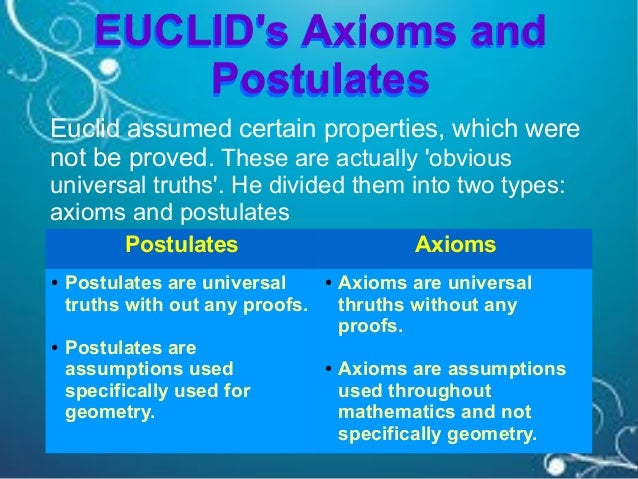 EUCLID's Axioms and Postulates

Euclid assumed certain properties, which were not be proved. These are actually 'obvious universal truths'. He divided them into two types: axioms and postulates

| Postulates | Axioms |
|---|---|
| • Postulates are universal truths with out any proofs. • Postulates are assumptions used specifically used for geometry. | • Axioms are universal thruths without any proofs. • Axioms are assumptions used throughout mathematics and not specifically geometry. |